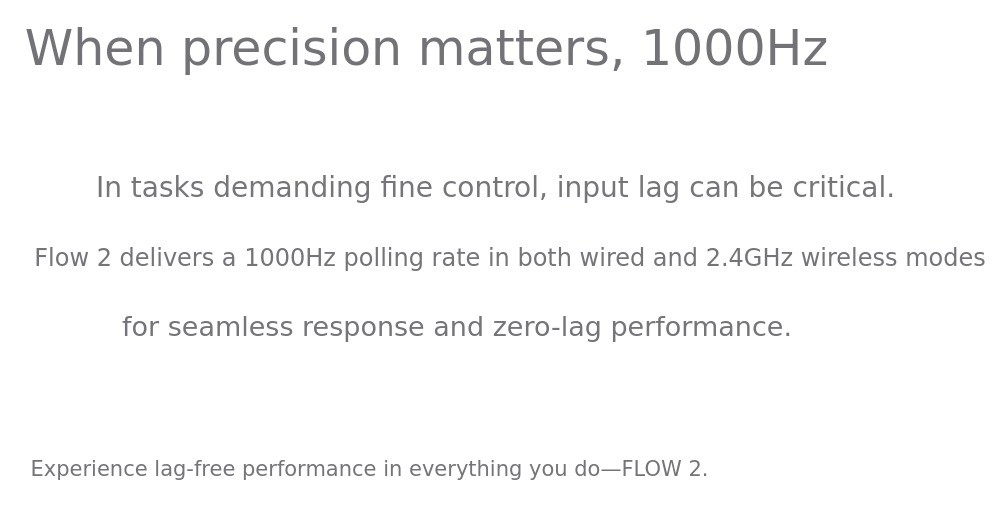 When precision matters, 1000Hz

In tasks demanding fine control, input lag can be critical.

Flow 2 delivers a 1000Hz polling rate in both wired and 2.4GHz wireless modes

for seamless response and zero-lag performance.

Experience lag-free performance in everything you do—FLOW 2.